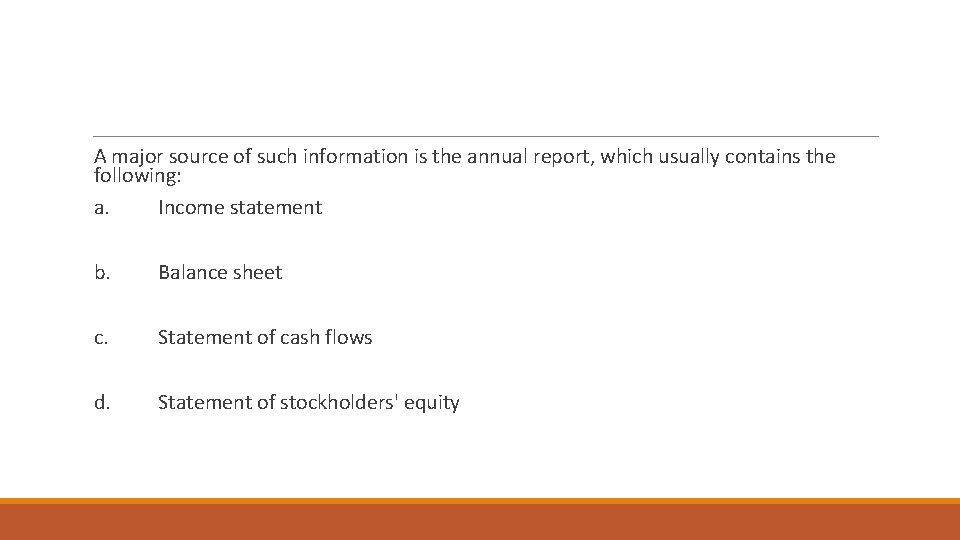 A major source of such information is the annual report, which usually contains the following:

a. Income statement

b. Balance sheet

c. Statement of cash flows

d. Statement of stockholders' equity